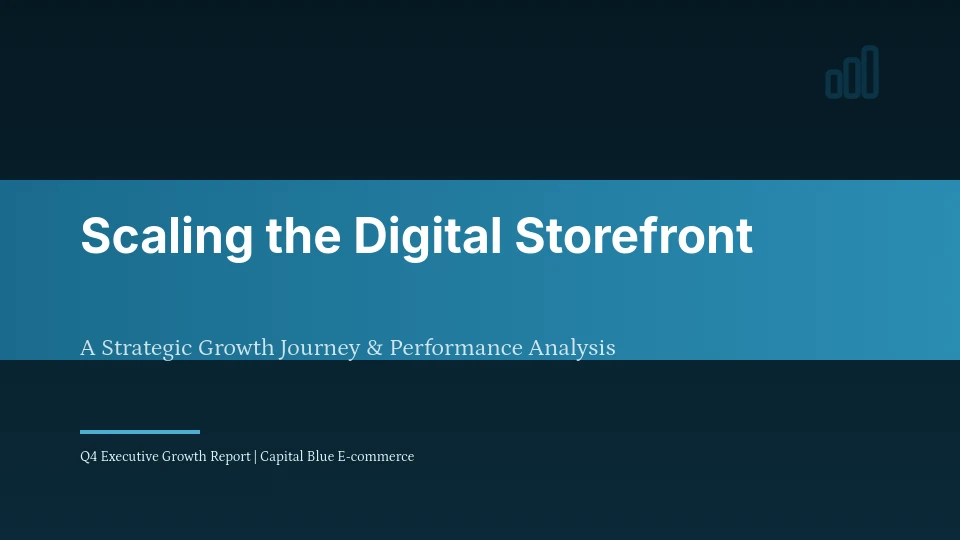 Scaling the Digital Storefront

A Strategic Growth Journey & Performance Analysis

Q4 Executive Growth Report | Capital Blue E-commerce